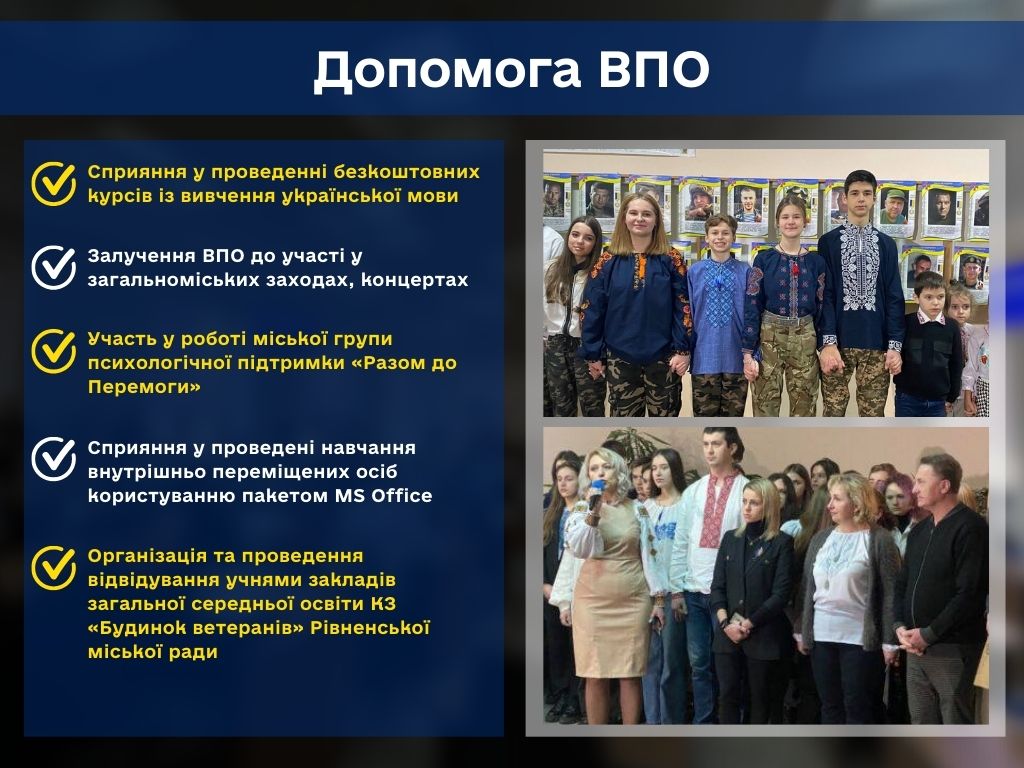 Допомога ВПО

Сприяння у проведенні безкоштовних курсів із вивчення української мови

Залучення ВПО до участі у загальноміських заходах, концертах

Участь у роботі міської групи психологічної підтримки «Разом до Перемоги»

Сприяння у проведені навчання внутрішньо переміщених осіб користуванню пакетом MS Office

Організація та проведення відвідування учнями закладів загальної середньої освіти КЗ «Будинок ветеранів» Рівненської міської ради